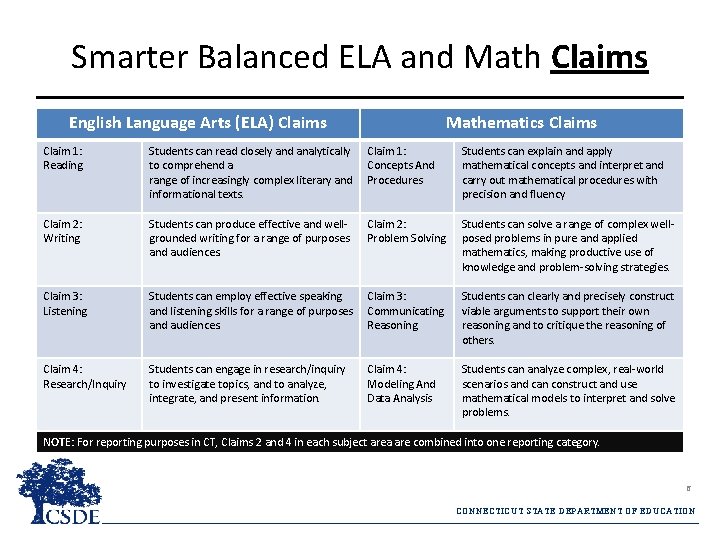 Smarter Balanced ELA and Math Claims

| English Language Arts (ELA) Claims | | Mathematics Claims | |
|---|---|---|---|
| Claim 1: Reading | Students can read closely and analytically to comprehend a range of increasingly complex literary and informational texts. | Claim 1: Concepts And Procedures | Students can explain and apply mathematical concepts and interpret and carry out mathematical procedures with precision and fluency |
| Claim 2: Writing | Students can produce effective and well-grounded writing for a range of purposes and audiences | Claim 2: Problem Solving | Students can solve a range of complex well-posed problems in pure and applied mathematics, making productive use of knowledge and problem-solving strategies. |
| Claim 3: Listening | Students can employ effective speaking and listening skills for a range of purposes and audiences | Claim 3: Communicating Reasoning | Students can clearly and precisely construct viable arguments to support their own reasoning and to critique the reasoning of others. |
| Claim 4: Research/Inquiry | Students can engage in research/inquiry to investigate topics, and to analyze, integrate, and present information. | Claim 4: Modeling And Data Analysis | Students can analyze complex, real-world scenarios and can construct and use mathematical models to interpret and solve problems. |

NOTE: For reporting purposes in CT, Claims 2 and 4 in each subject area are combined into one reporting category.

CSDE

8

CONNECTICUT STATE DEPARTMENT OF EDUCATION